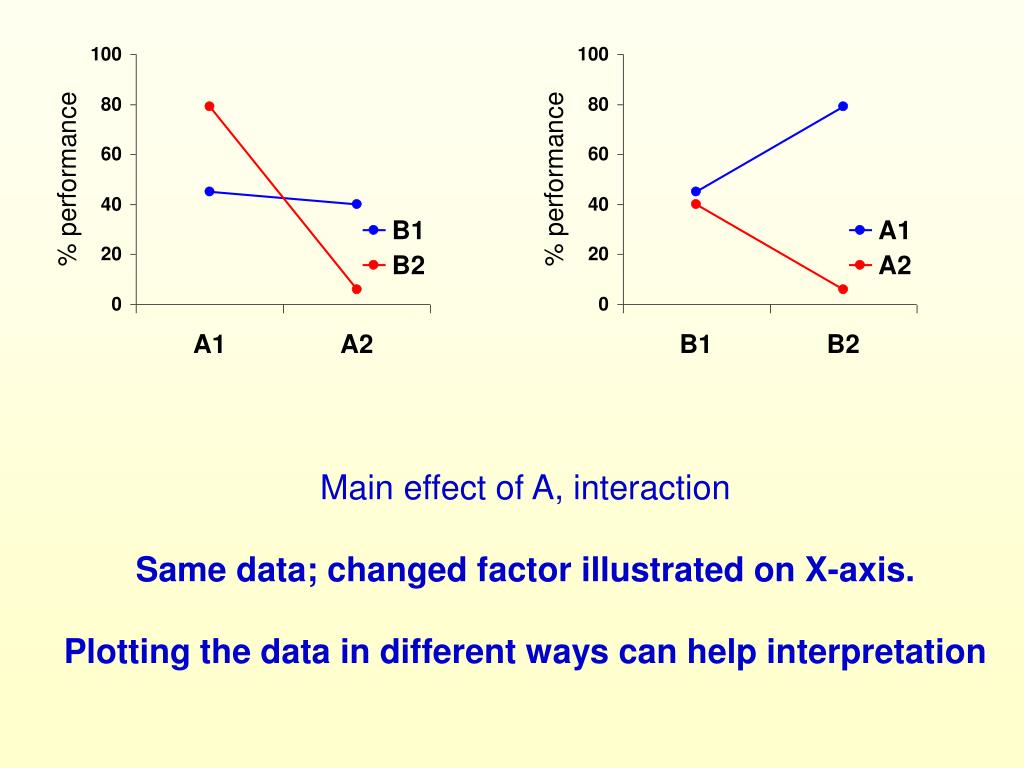 100
80
60
40
20
0
% performance
B1
B2
A1
A2

100
80
60
40
20
0
% performance
A1
A2
B1
B2

Main effect of A, interaction

Same data; changed factor illustrated on X-axis.

Plotting the data in different ways can help interpretation